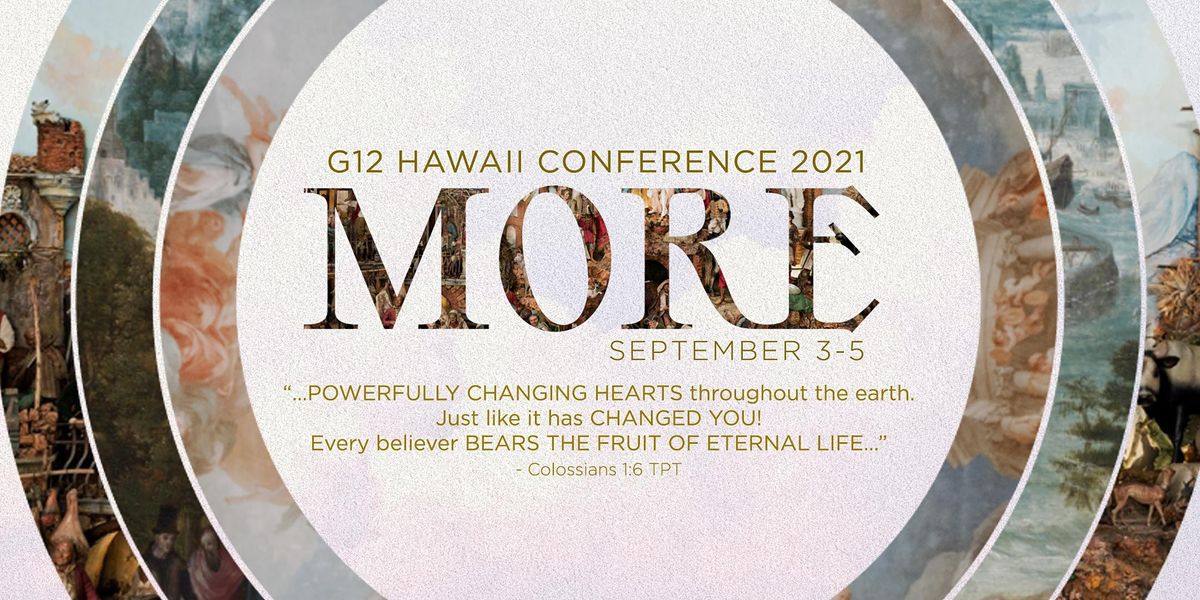 G12 HAWAII CONFERENCE 2021

MORE

SEPTEMBER 3-5

"...POWERFULLY CHANGING HEARTS throughout the earth. Just like it has CHANGED YOU! Every believer BEARS THE FRUIT OF ETERNAL LIFE..."

- Colossians 1:6 TPT